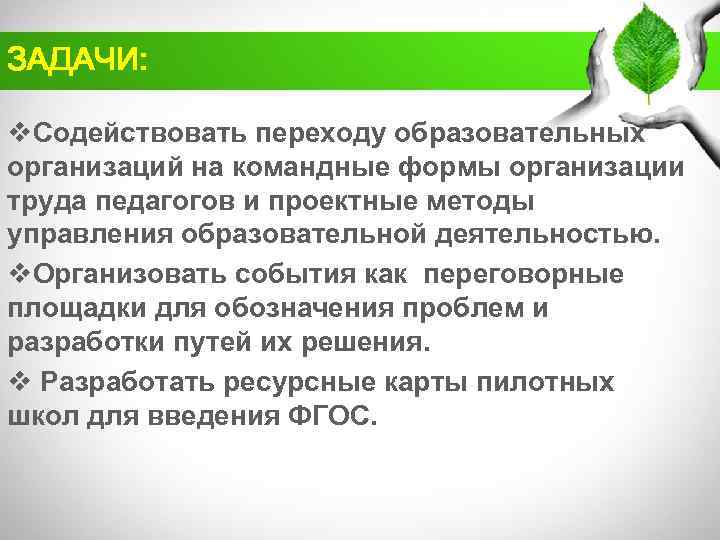 ЗАДАЧИ:

❖Содействовать переходу образовательных организаций на командные формы организации труда педагогов и проектные методы управления образовательной деятельностью.

❖Организовать события как переговорные площадки для обозначения проблем и разработки путей их решения.

❖ Разработать ресурсные карты пилотных школ для введения ФГОС.